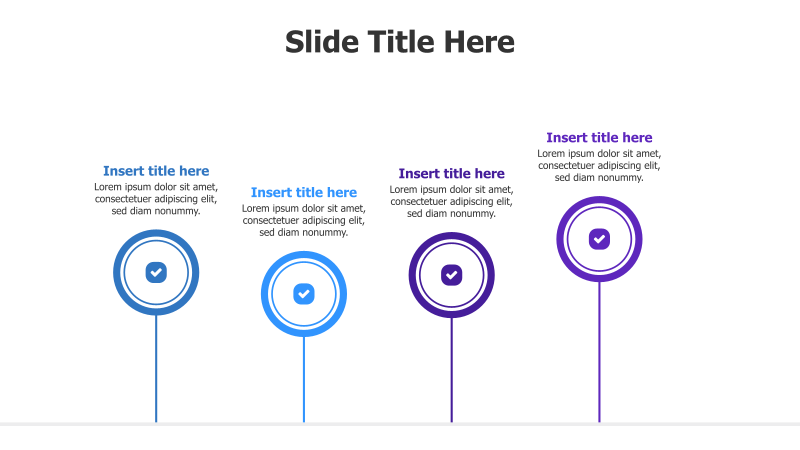 Slide Title Here

Insert title here
Lorem ipsum dolor sit amet, consectetuer adipiscing elit, sed diam nonummy.

Insert title here
Lorem ipsum dolor sit amet, consectetuer adipiscing elit, sed diam nonummy.

Insert title here
Lorem ipsum dolor sit amet, consectetuer adipiscing elit, sed diam nonummy.

Insert title here
Lorem ipsum dolor sit amet, consectetuer adipiscing elit, sed diam nonummy.